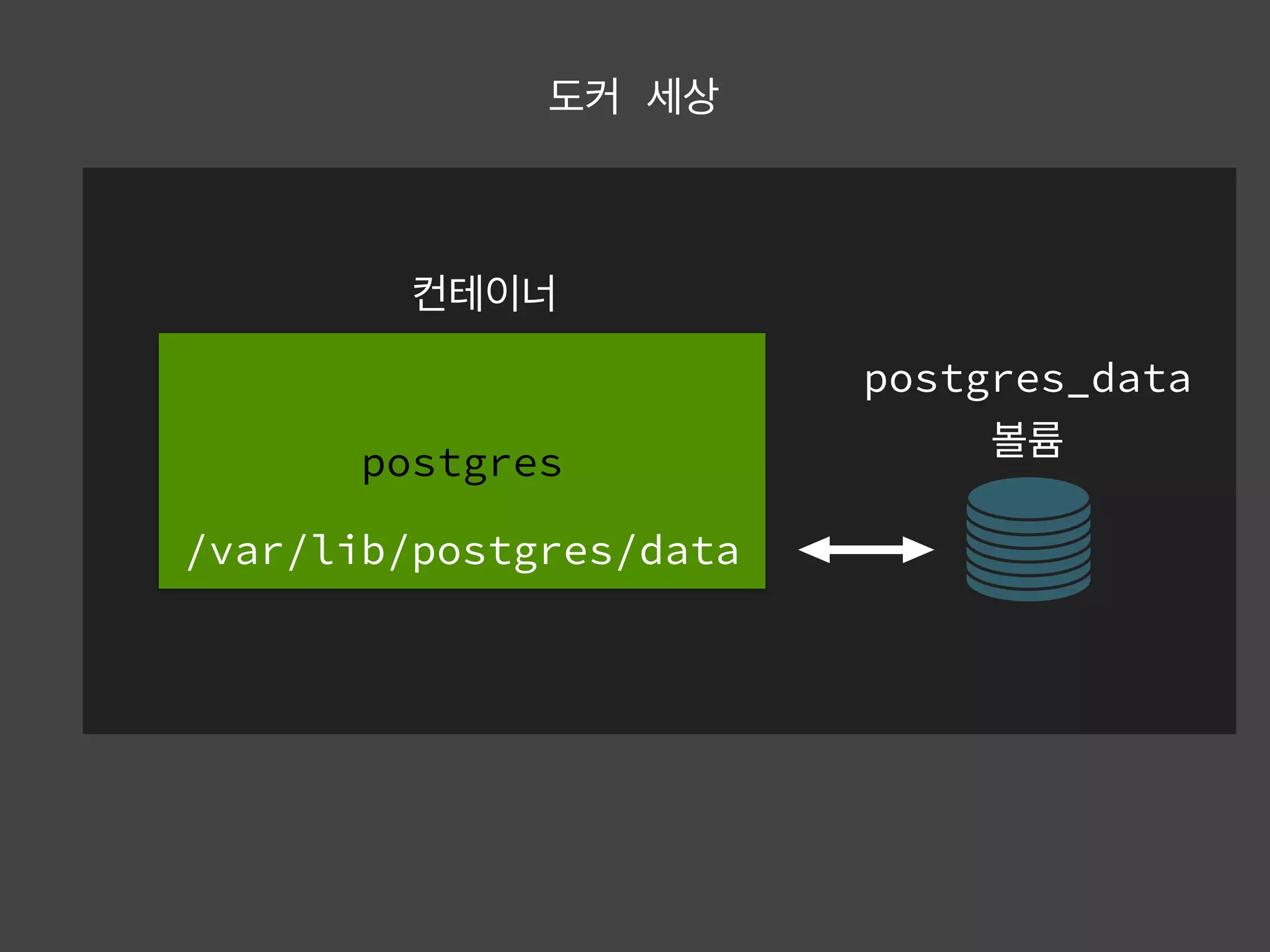 도커 세상

컨테이너

postgres

/var/lib/postgres/data

postgres_data
볼륨